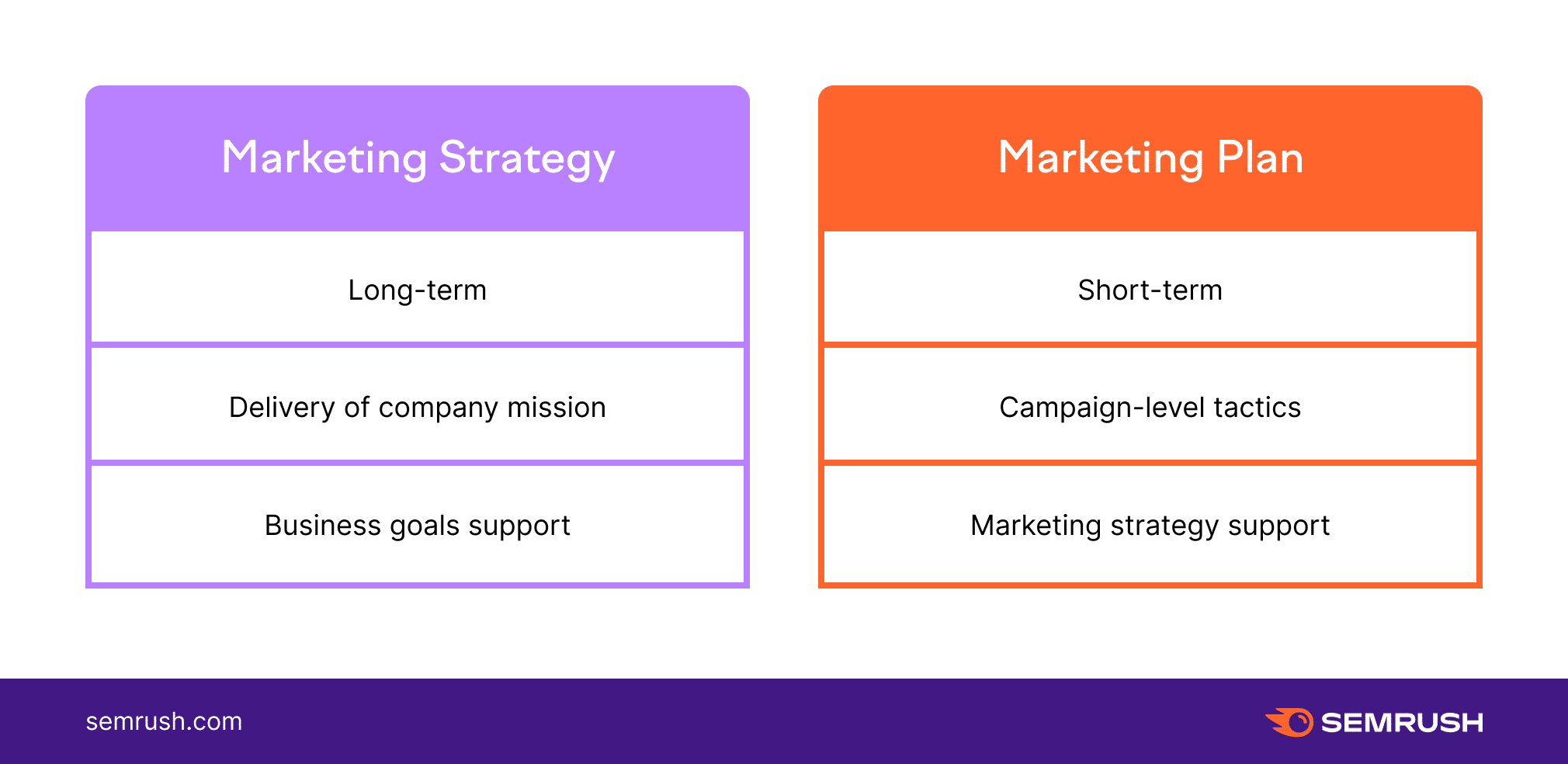 Marketing Strategy

Long-term

Delivery of company mission

Business goals support

Marketing Plan

Short-term

Campaign-level tactics

Marketing strategy support

semrush.com

SEMRUSH